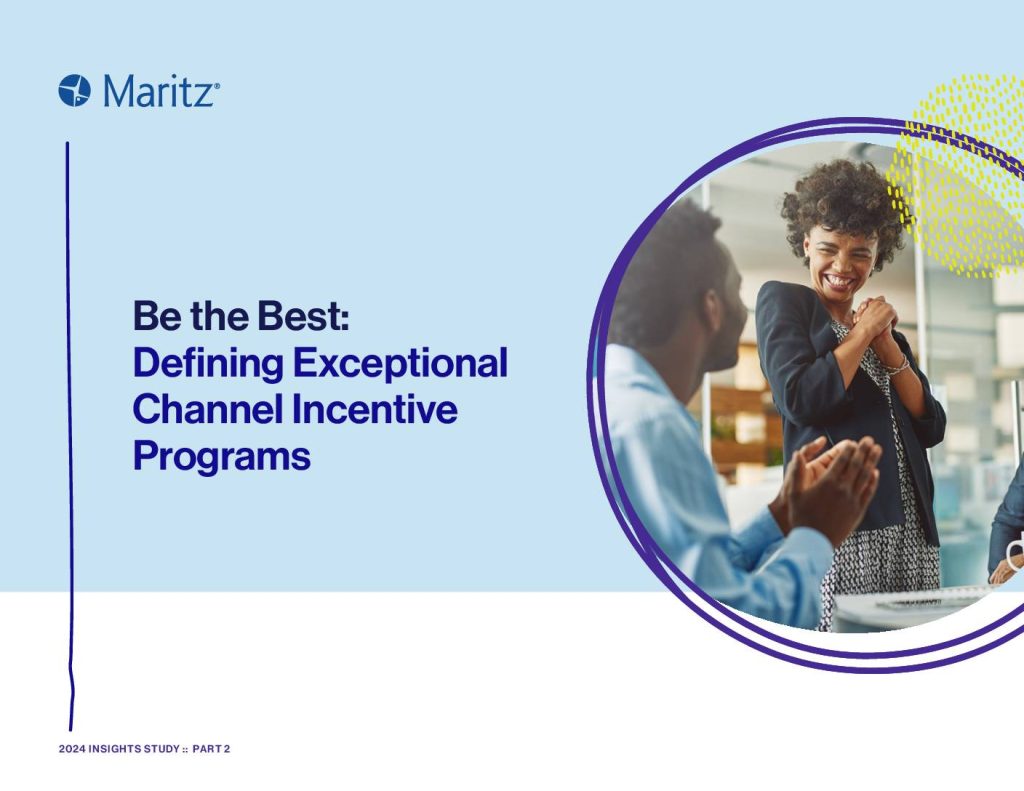 Maritz®

Be the Best:
Defining Exceptional Channel Incentive Programs

2024 INSIGHTS STUDY :: PART 2